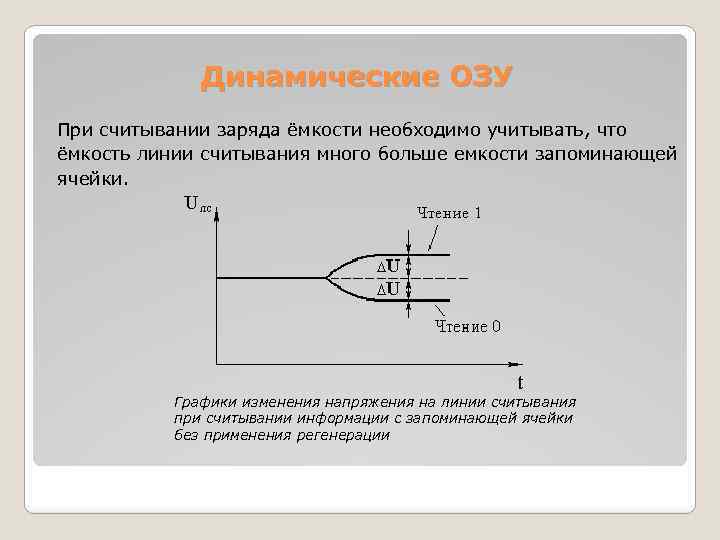 Динамические ОЗУ

При считывании заряда ёмкости необходимо учитывать, что ёмкость линии считывания много больше емкости запоминающей ячейки.

$U_{лс}$

Чтение 1

$\Delta U$

$\Delta U$

Чтение 0

t

Графики изменения напряжения на линии считывания при считывании информации с запоминающей ячейки без применения регенерации